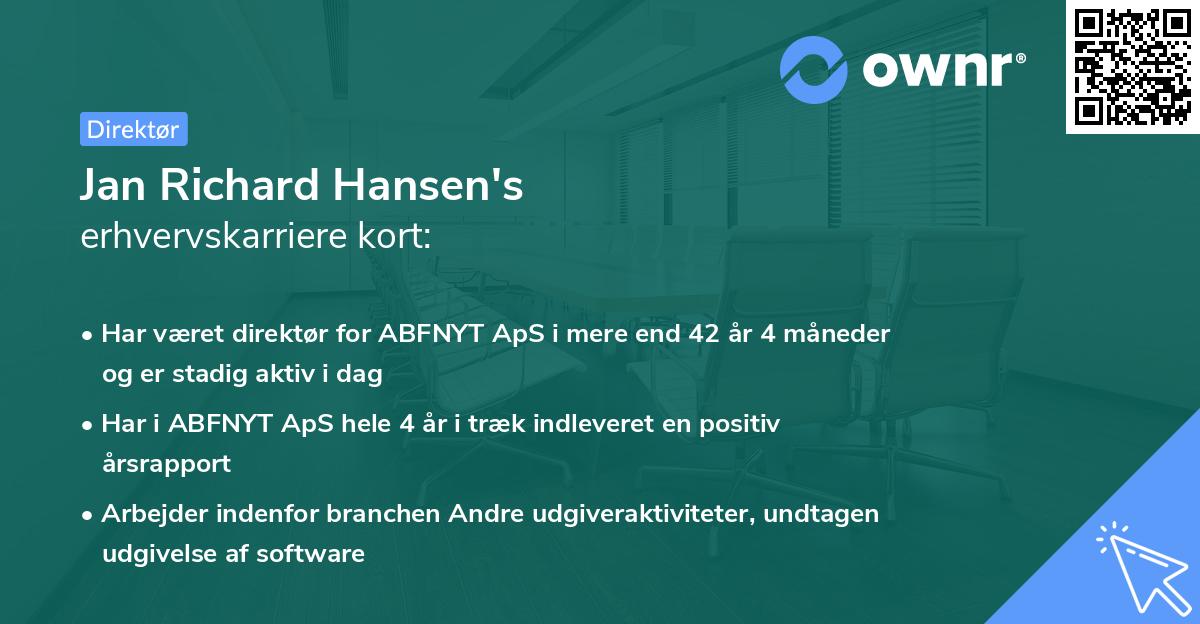 ownr®

Direktør

Jan Richard Hansen's
erhvervskarriere kort:

• Har været direktør for ABFNYT ApS i mere end 42 år 4 måneder og er stadig aktiv i dag

• Har i ABFNYT ApS hele 4 år i træk indleveret en positiv årsrapport

• Arbejder indenfor branchen Andre udgiveraktiviteter, undtagen udgivelse af software